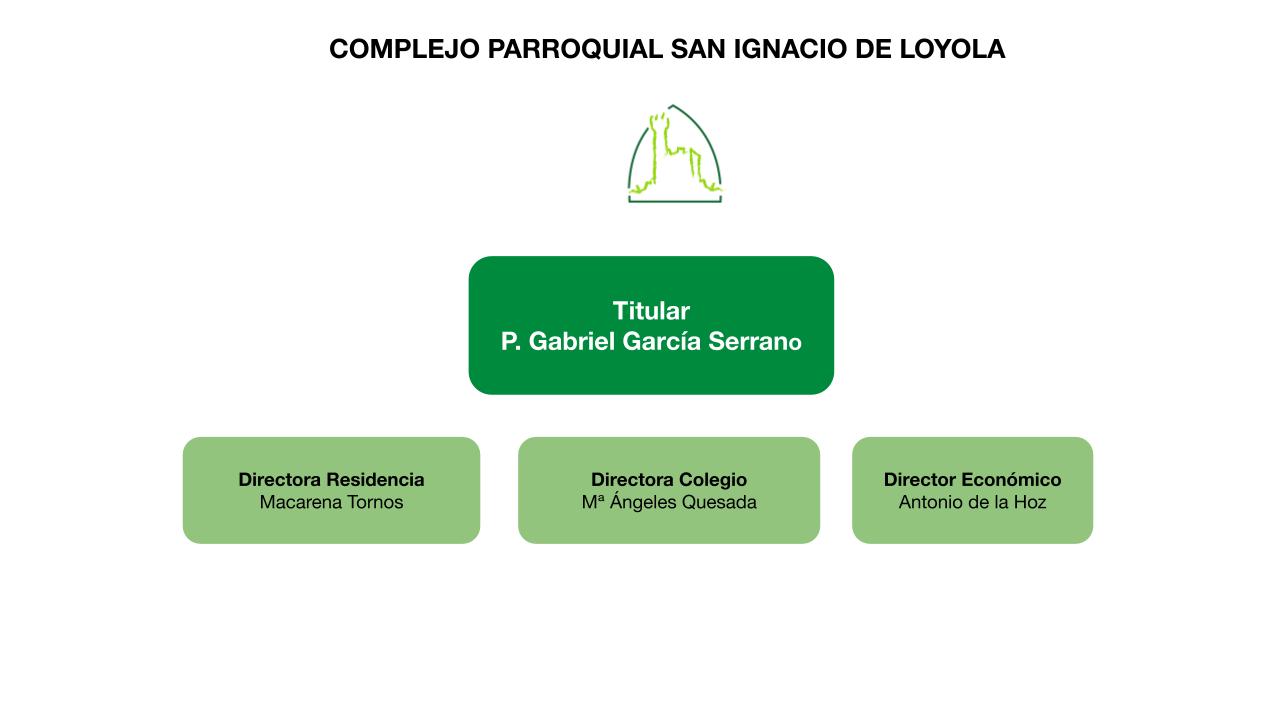 COMPLEJO PARROQUIAL SAN IGNACIO DE LOYOLA

Titular
P. Gabriel García Serrano

Directora Residencia
Macarena Tornos

Directora Colegio
Mª Ángeles Quesada

Director Económico
Antonio de la Hoz